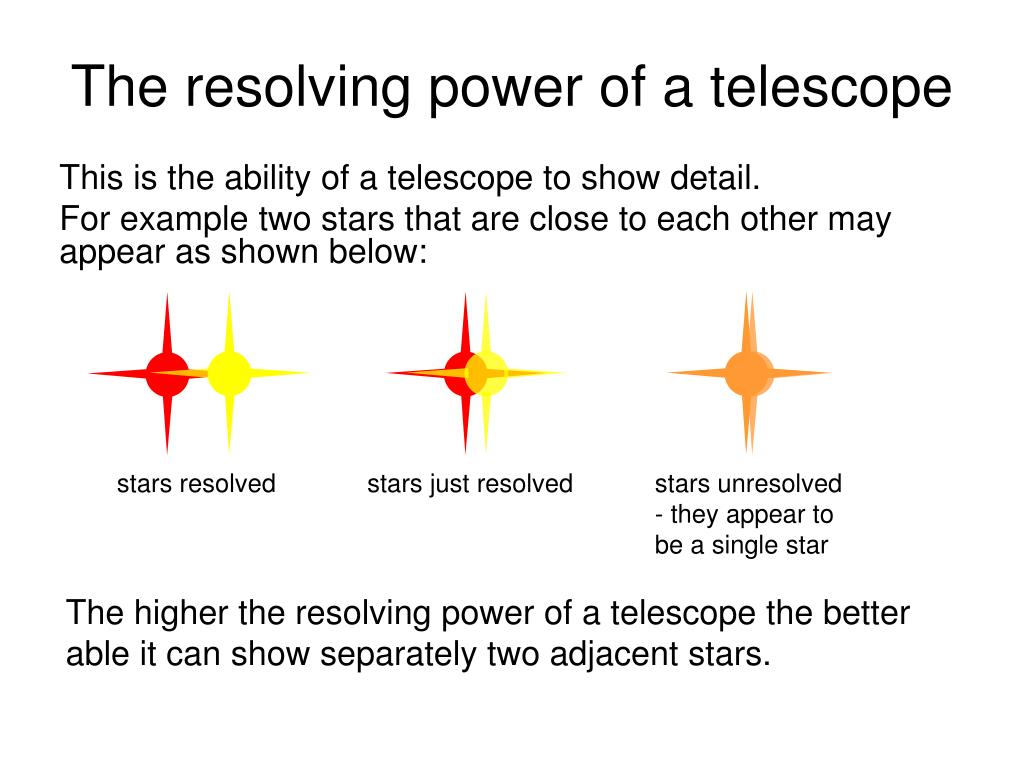 The resolving power of a telescope

This is the ability of a telescope to show detail.

For example two stars that are close to each other may appear as shown below:

stars resolved

stars just resolved

stars unresolved - they appear to be a single star

The higher the resolving power of a telescope the better able it can show separately two adjacent stars.